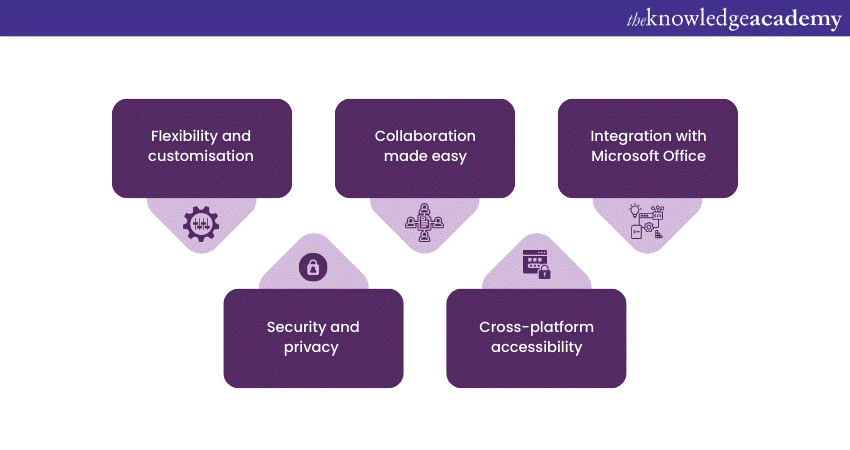 theknowledgeacademy

Flexibility and customisation

Collaboration made easy

Integration with Microsoft Office

Security and privacy

Cross-platform accessibility